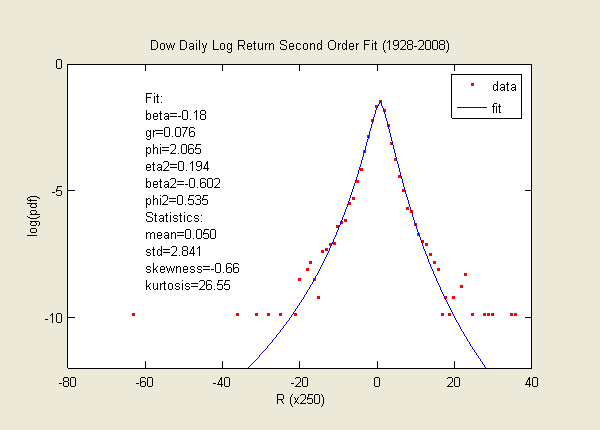 Dow Daily Log Return Second Order Fit (1928-2008)

data
fit

Fit:
beta=-0.18
gr=0.076
phi=2.065
eta2=0.194
beta2=-0.602
phi2=0.535
Statistics:
mean=0.050
std=2.841
skewness=-0.66
kurtosis=26.55

log(pdf)

0
-5
-10

-80 -60 -40 -20 0 20 40

R (x250)